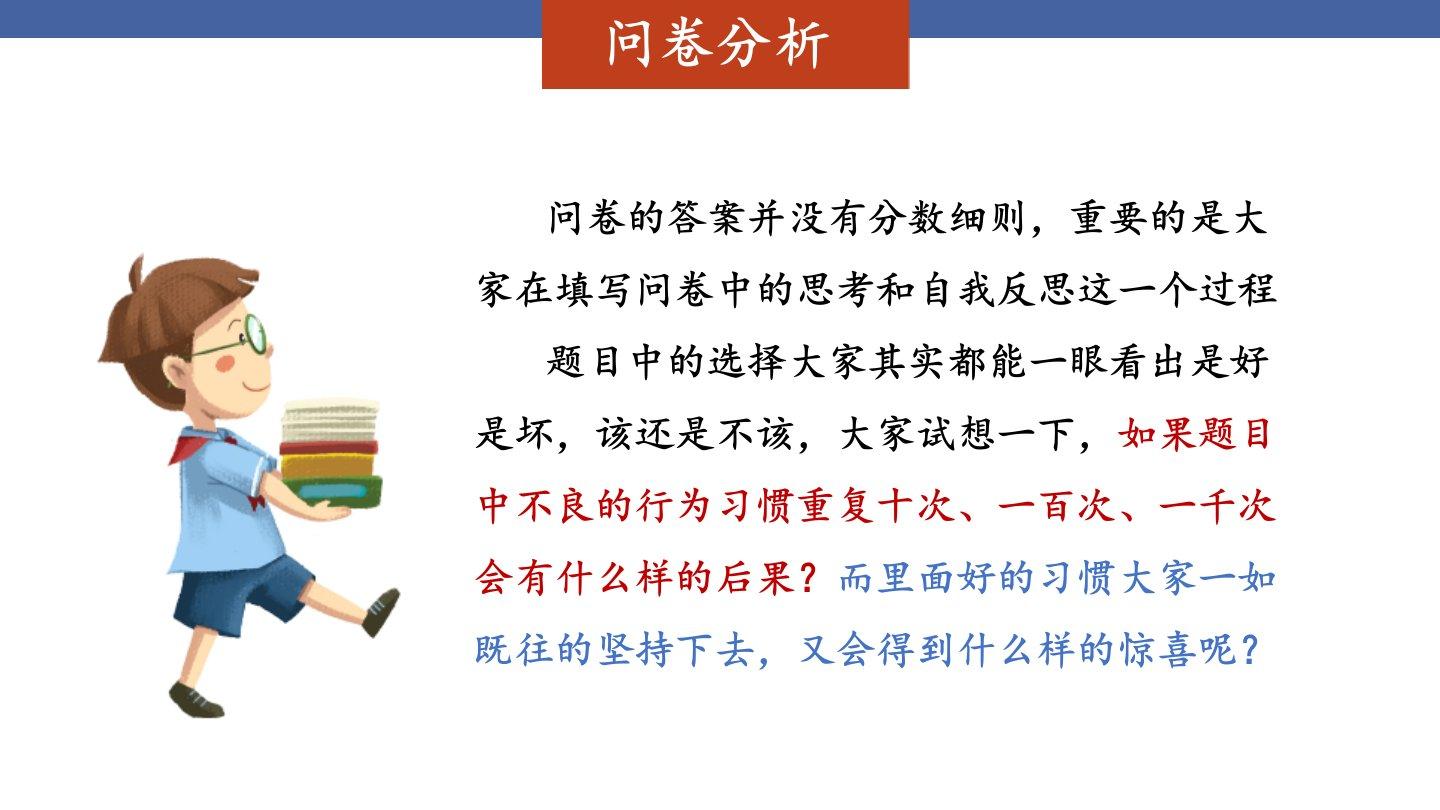 问卷分析

问卷的答案并没有分数细则，重要的是大家在填写问卷中的思考和自我反思这一个过程

题目中的选择大家其实都能一眼看出是好是坏，该还是不该，大家试想一下，如果题目中不良的行为习惯重复十次、一百次、一千次会有什么样的后果？而里面好的习惯大家一如既往的坚持下去，又会得到什么样的惊喜呢？